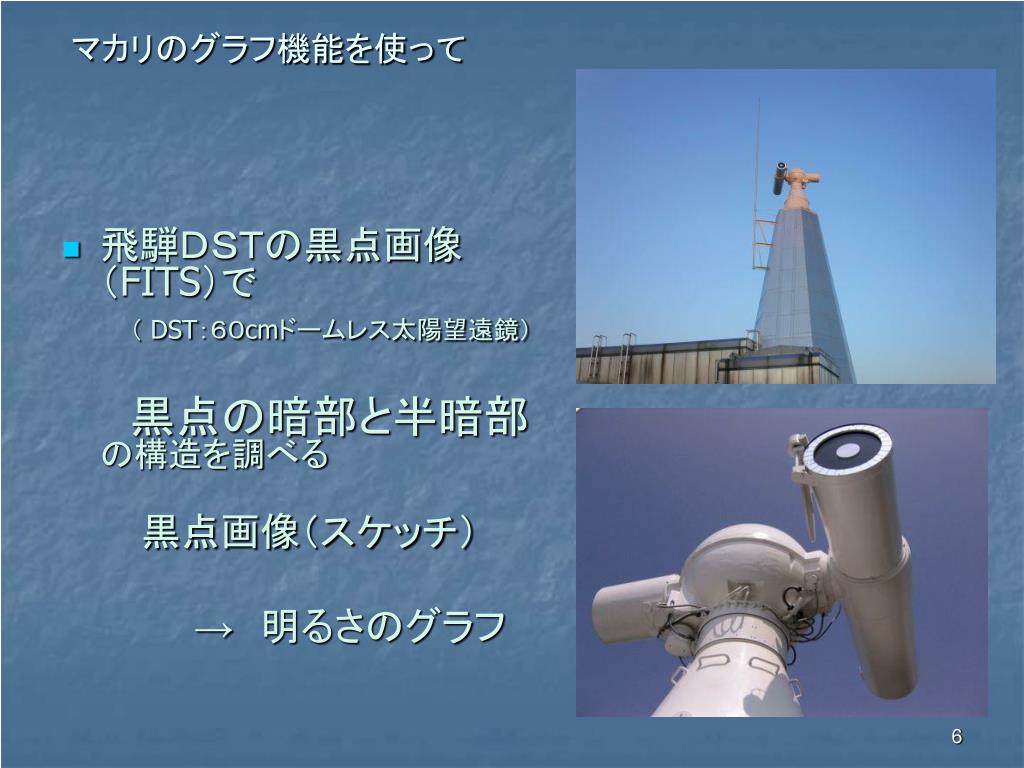 マカリのグラフ機能を使って

飛騨DSTの黒点画像（FITS）で

（ DST：60cmドームレス太陽望遠鏡）

黒点の暗部と半暗部の構造を調べる

黒点画像（スケッチ）

→ 明るさのグラフ

6